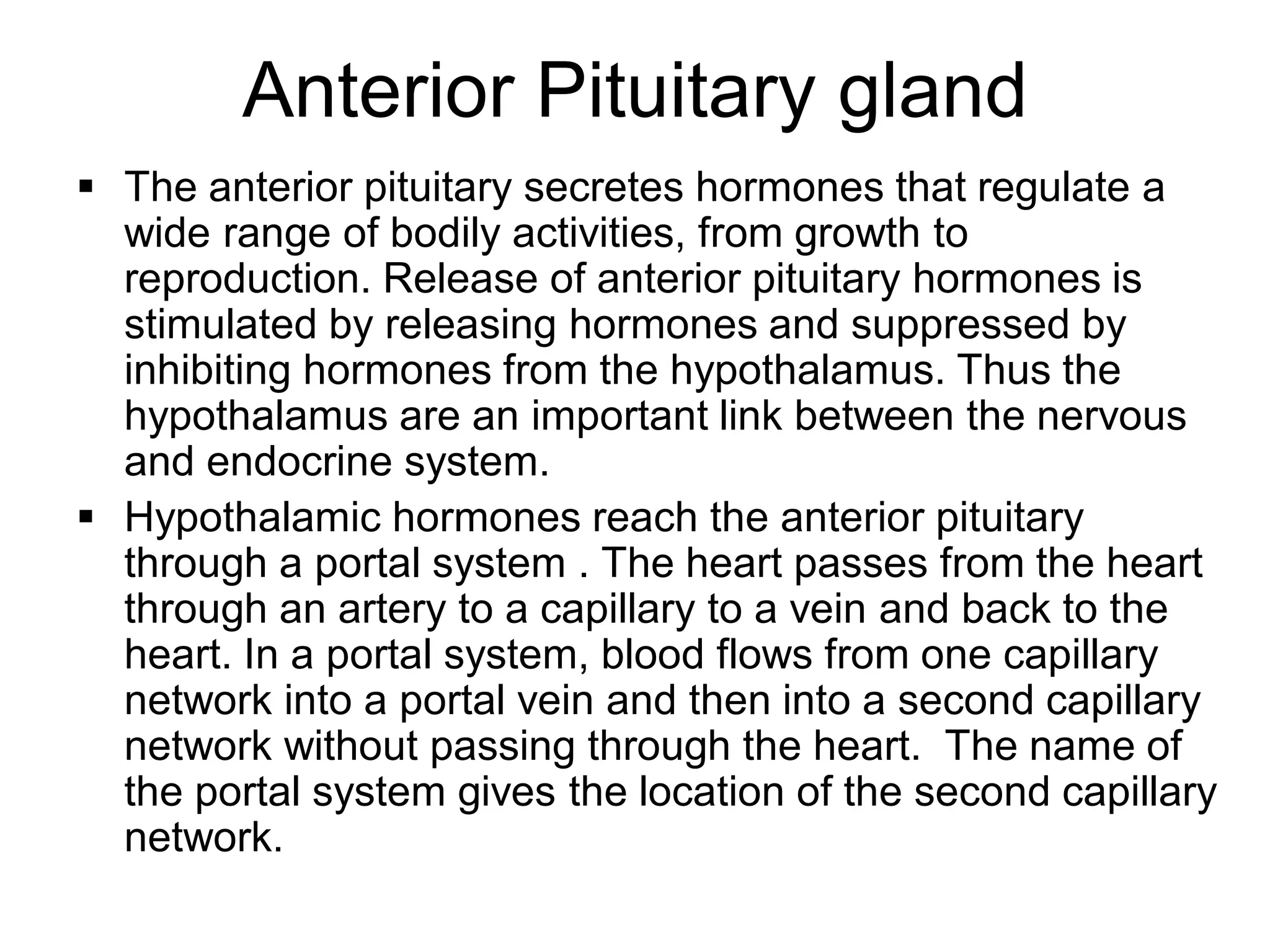 Anterior Pituitary gland

▪ The anterior pituitary secretes hormones that regulate a wide range of bodily activities, from growth to reproduction. Release of anterior pituitary hormones is stimulated by releasing hormones and suppressed by inhibiting hormones from the hypothalamus. Thus the hypothalamus are an important link between the nervous and endocrine system.

▪ Hypothalamic hormones reach the anterior pituitary through a portal system . The heart passes from the heart through an artery to a capillary to a vein and back to the heart. In a portal system, blood flows from one capillary network into a portal vein and then into a second capillary network without passing through the heart.  The name of the portal system gives the location of the second capillary network.